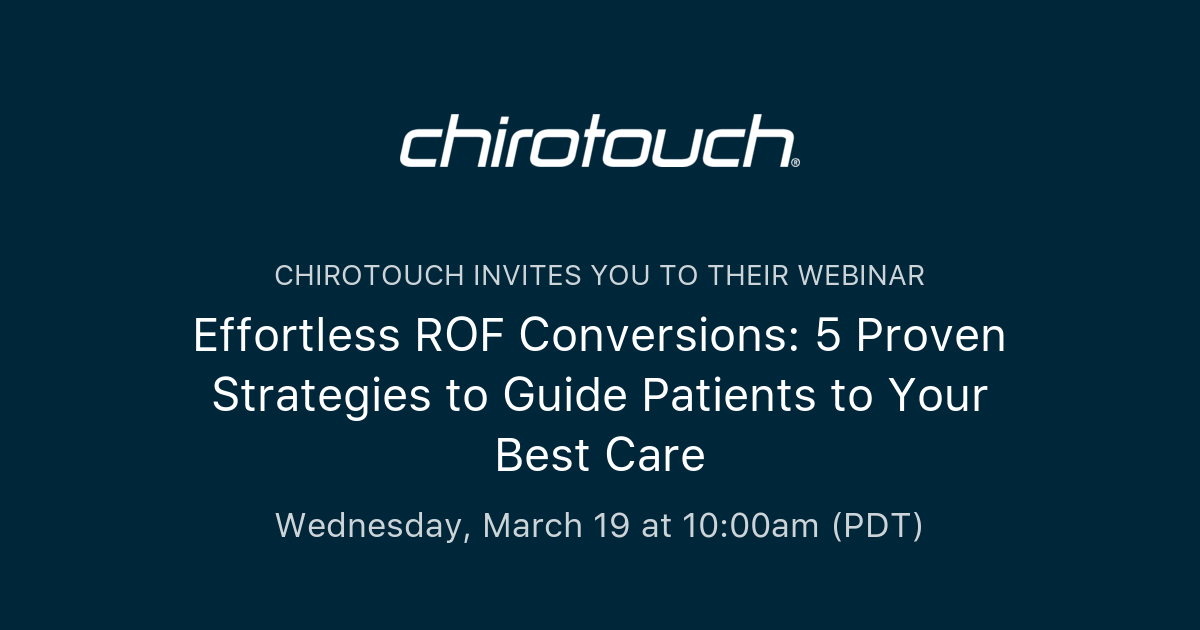 chirotouch®

CHIROTOUCH INVITES YOU TO THEIR WEBINAR

Effortless ROF Conversions: 5 Proven Strategies to Guide Patients to Your Best Care

Wednesday, March 19 at 10:00am (PDT)